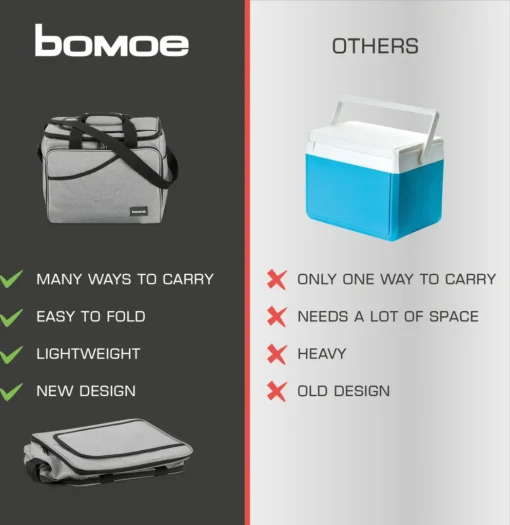 bomoe

bomoe

MANY WAYS TO CARRY

EASY TO FOLD

LIGHTWEIGHT

NEW DESIGN

OTHERS

ONLY ONE WAY TO CARRY

NEEDS A LOT OF SPACE

HEAVY

OLD DESIGN